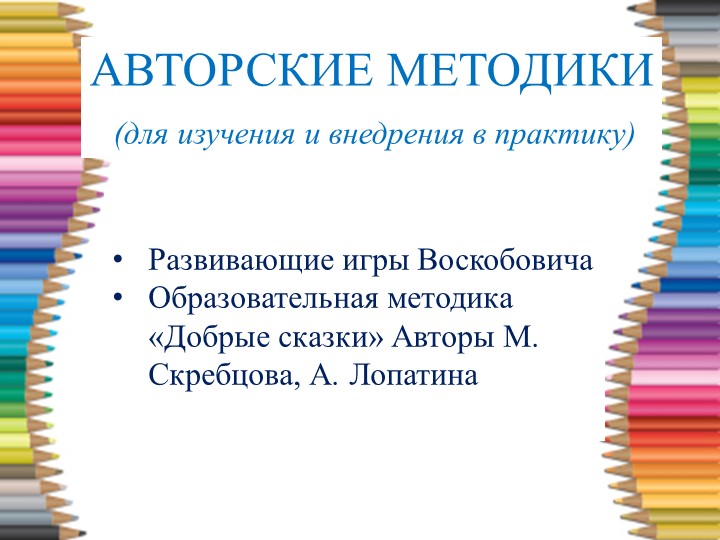 АВТОРСКИЕ МЕТОДИКИ

(для изучения и внедрения в практику)

• Развивающие игры Воскобовича
• Образовательная методика «Добрые сказки» Авторы М. Скребцова, А. Лопатина